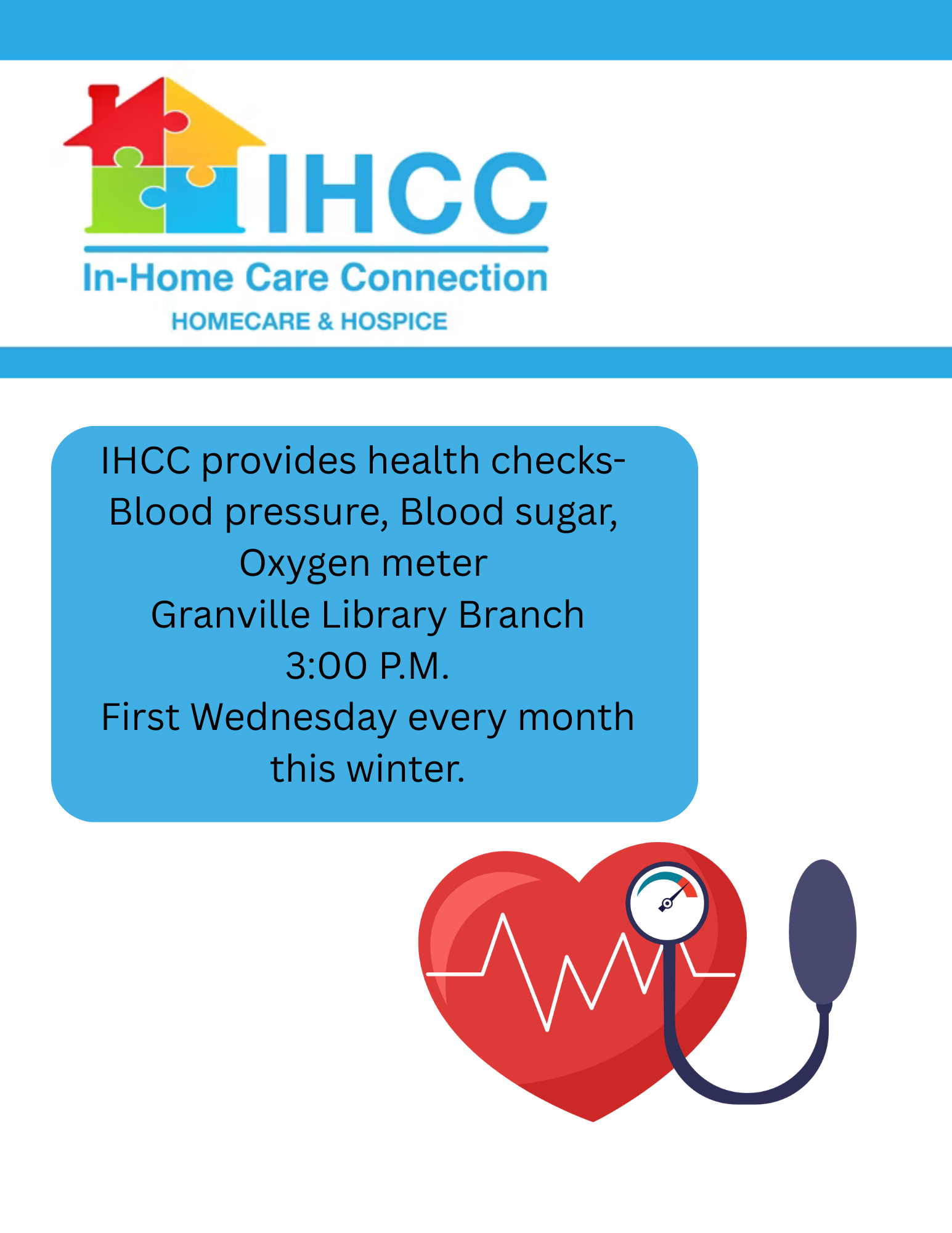 IHCC
In-Home Care Connection
HOMECARE & HOSPICE

IHCC provides health checks-
Blood pressure, Blood sugar,
Oxygen meter
Granville Library Branch
3:00 P.M.
First Wednesday every month
this winter.